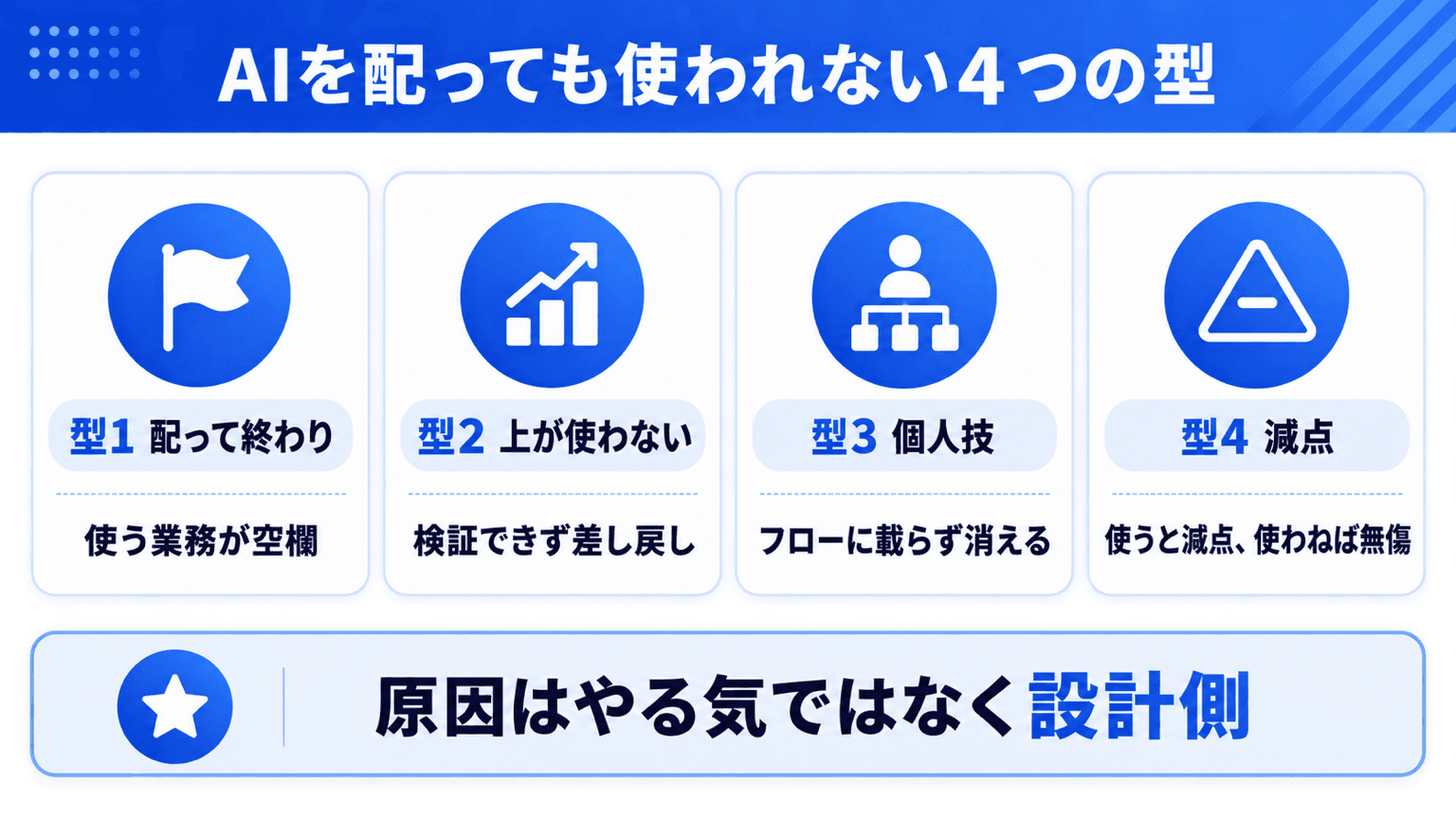 AIを配っても使われない4つの型

型1 配って終わり

使う業務が空欄

型2 上が使わない

検証できず差し戻し

型3 個人技

フローに載らず消える

型4 減点

使うと減点、使わねば無傷

原因はやる気ではなく設計側